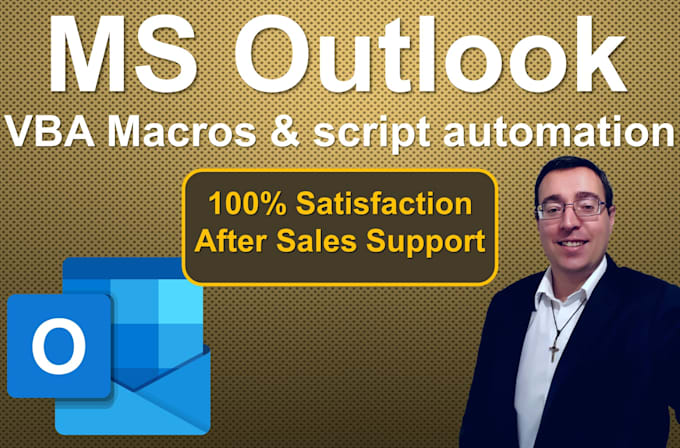 MS Outlook
VBA Macros & script automation

100% Satisfaction
After Sales Support

O